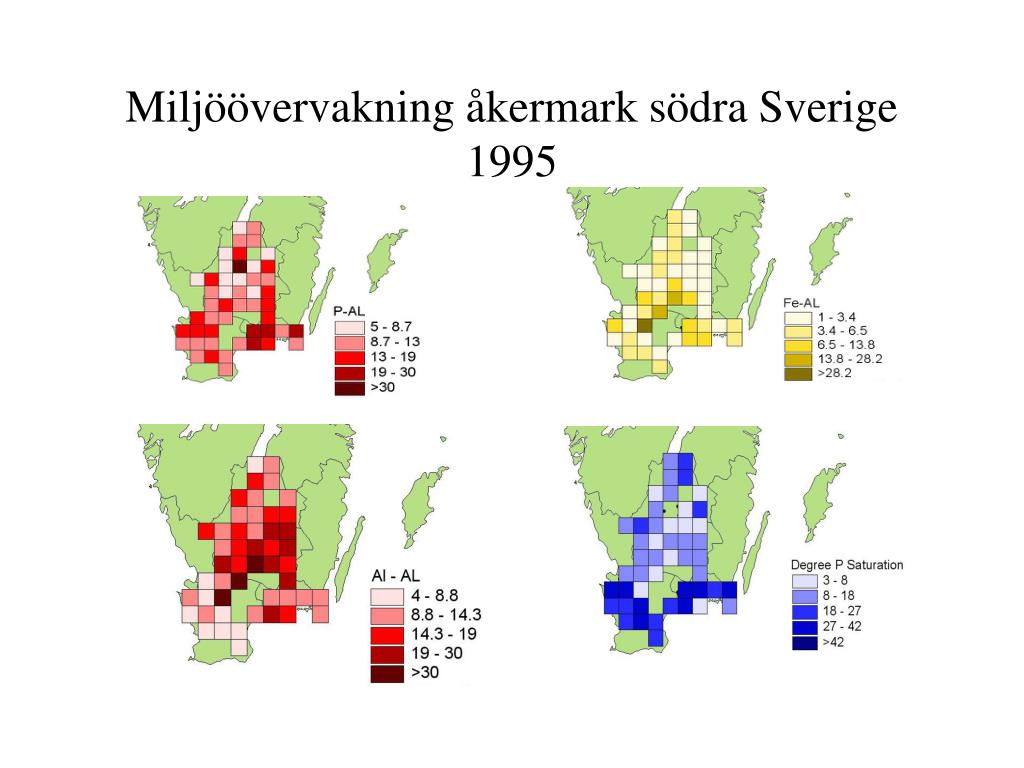 Miljöövervakning åkermark södra Sverige 1995

P-AL
5 - 8.7
8.7 - 13
13 - 19
19 - 30
>30

Fe-AL
1 - 3.4
3.4 - 6.5
6.5 - 13.8
13.8 - 28.2
>28.2

Al - AL
4 - 8.8
8.8 - 14.3
14.3 - 19
19 - 30
>30

Degree P Saturation
3 - 8
8 - 18
18 - 27
27 - 42
>42